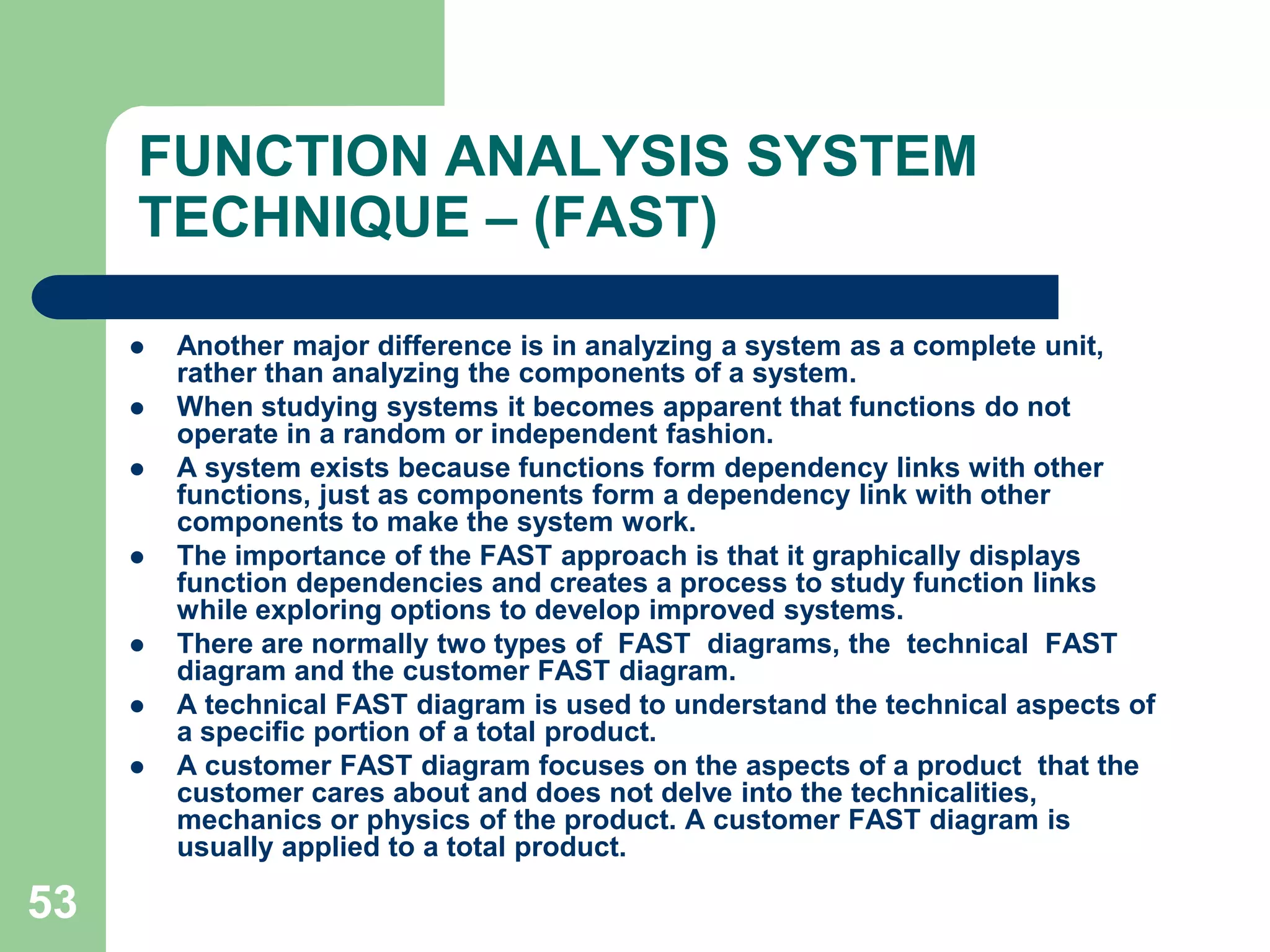 FUNCTION ANALYSIS SYSTEM TECHNIQUE – (FAST)

- Another major difference is in analyzing a system as a complete unit, rather than analyzing the components of a system.
- When studying systems it becomes apparent that functions do not operate in a random or independent fashion.
- A system exists because functions form dependency links with other functions, just as components form a dependency link with other components to make the system work.
- The importance of the FAST approach is that it graphically displays function dependencies and creates a process to study function links while exploring options to develop improved systems.
- There are normally two types of FAST diagrams, the technical FAST diagram and the customer FAST diagram.
- A technical FAST diagram is used to understand the technical aspects of a specific portion of a total product.
- A customer FAST diagram focuses on the aspects of a product that the customer cares about and does not delve into the technicalities, mechanics or physics of the product. A customer FAST diagram is usually applied to a total product.

53